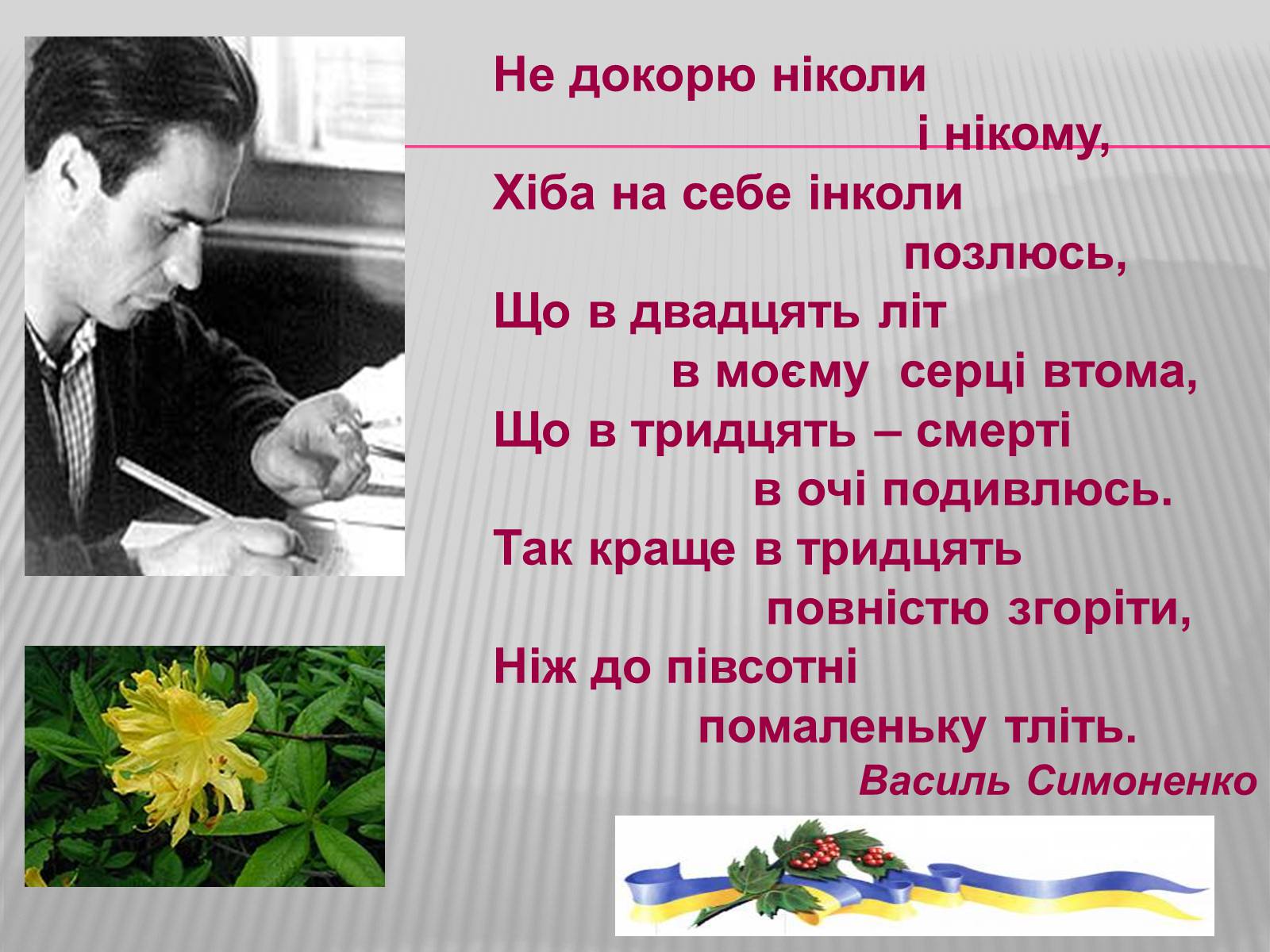 Не докорю ніколи
і нікому,
Хіба на себе інколи
позлюсь,
Що в двадцять літ
в моєму серці втома,
Що в тридцять – смерті
в очі подивлюсь.
Так краще в тридцять
повністю згоріти,
Ніж до півсотні
помаленьку тліть.
Василь Симоненко